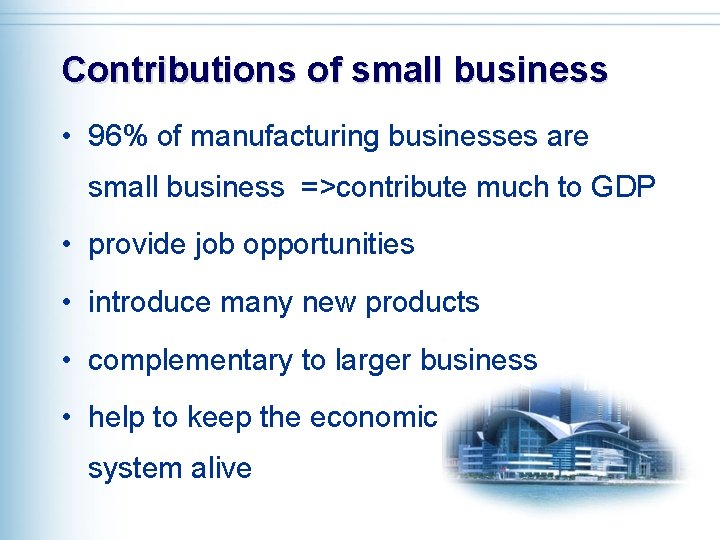 Contributions of small business

• 96% of manufacturing businesses are small business =>contribute much to GDP

• provide job opportunities

• introduce many new products

• complementary to larger business

• help to keep the economic system alive